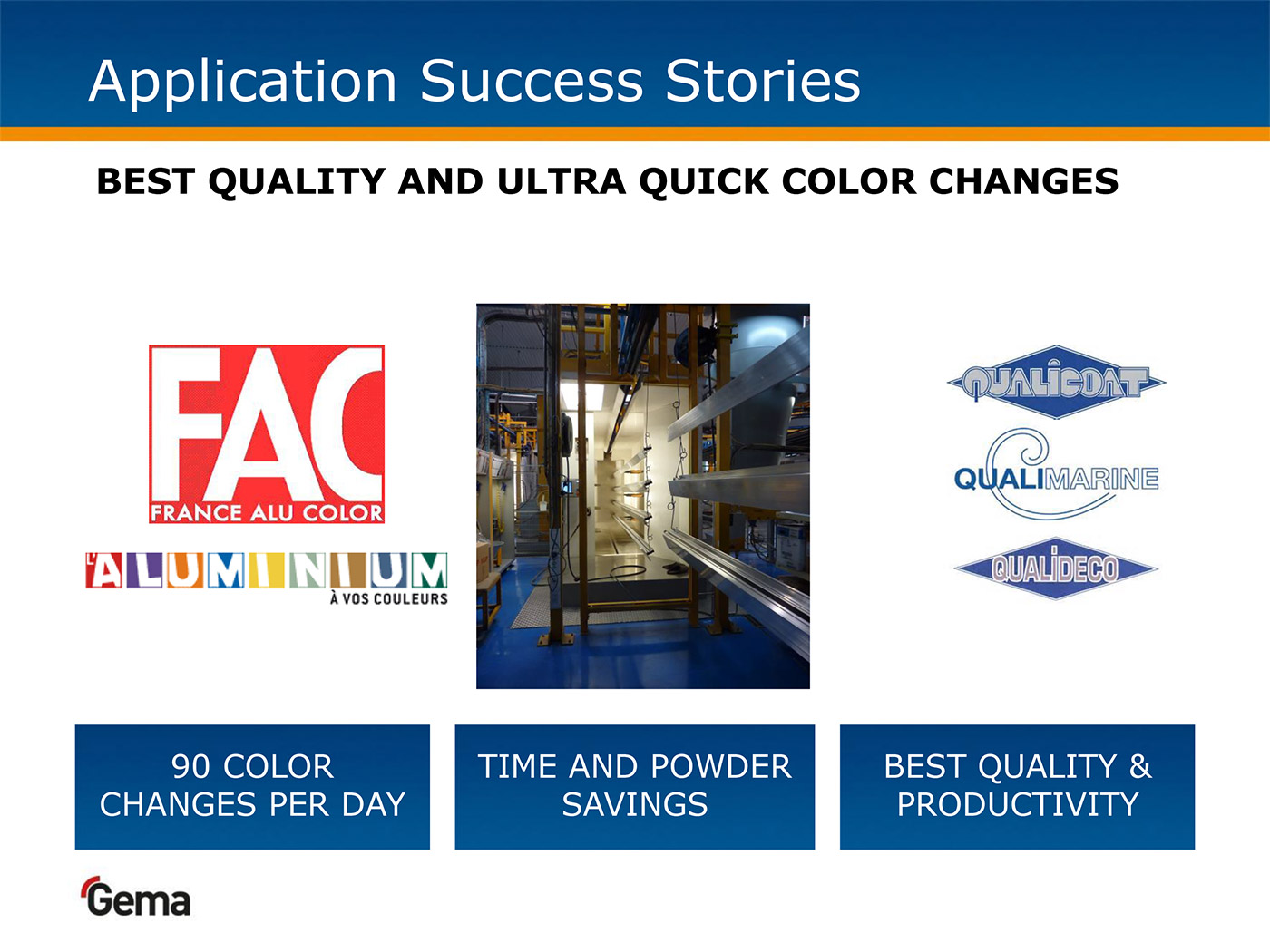 Application Success Stories

BEST QUALITY AND ULTRA QUICK COLOR CHANGES

FAC
FRANCE ALU COLOR

L'ALUMINIUM
À VOS COULEURS

QUALICOAT

QUALIMARINE

QUALIDECO

90 COLOR CHANGES PER DAY

TIME AND POWDER SAVINGS

BEST QUALITY & PRODUCTIVITY

Gema